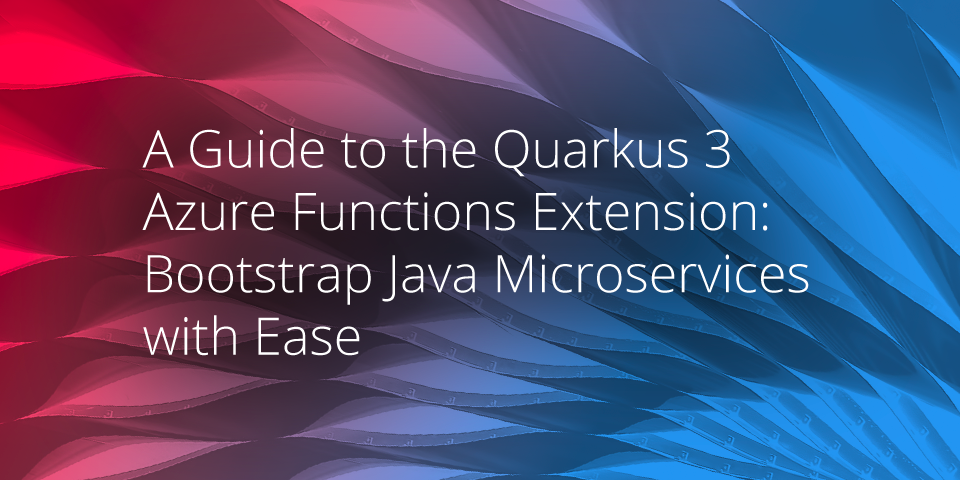 A Guide to the Quarkus 3 Azure Functions Extension: Bootstrap Java Microservices with Ease